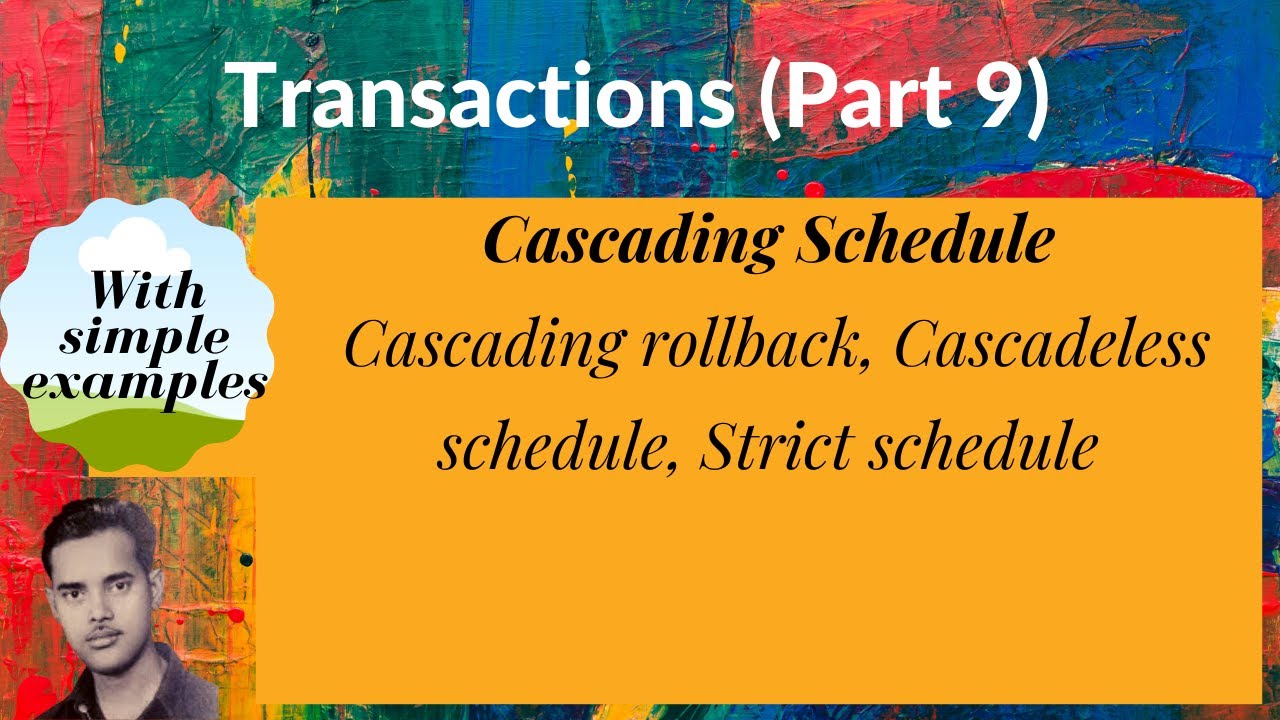 Transactions (Part 9)

With simple examples

Cascading Schedule

Cascading rollback, Cascadeless schedule, Strict schedule